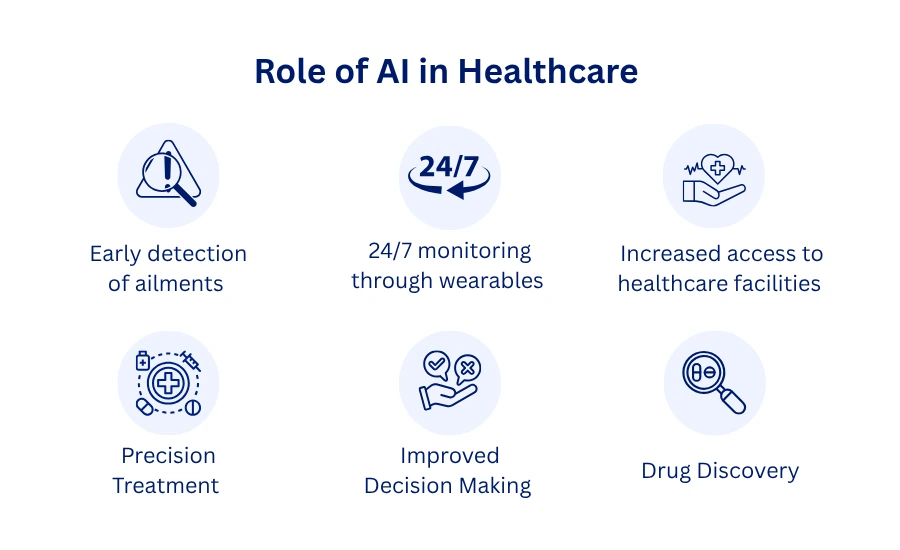 Role of AI in Healthcare

Early detection of ailments

24/7

24/7 monitoring through wearables

Increased access to healthcare facilities

Precision Treatment

Improved Decision Making

Drug Discovery